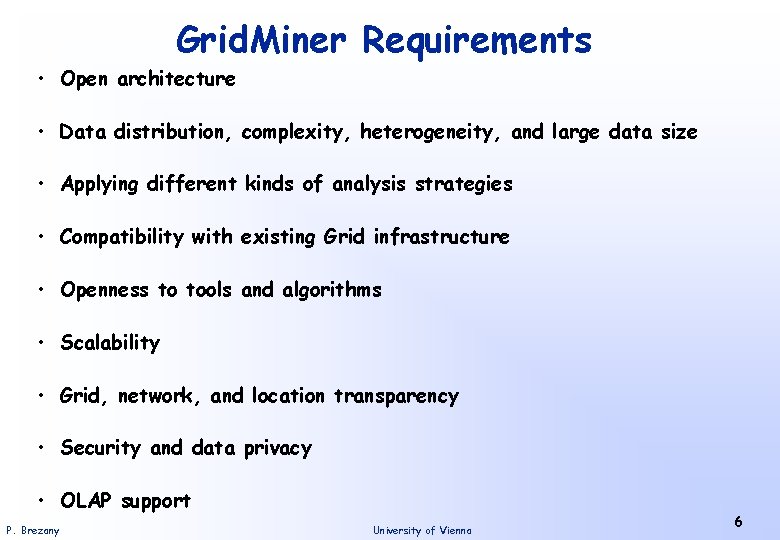 GridMiner Requirements

• Open architecture

• Data distribution, complexity, heterogeneity, and large data size

• Applying different kinds of analysis strategies

• Compatibility with existing Grid infrastructure

• Openness to tools and algorithms

• Scalability

• Grid, network, and location transparency

• Security and data privacy

• OLAP support

P. Brezany

University of Vienna

6